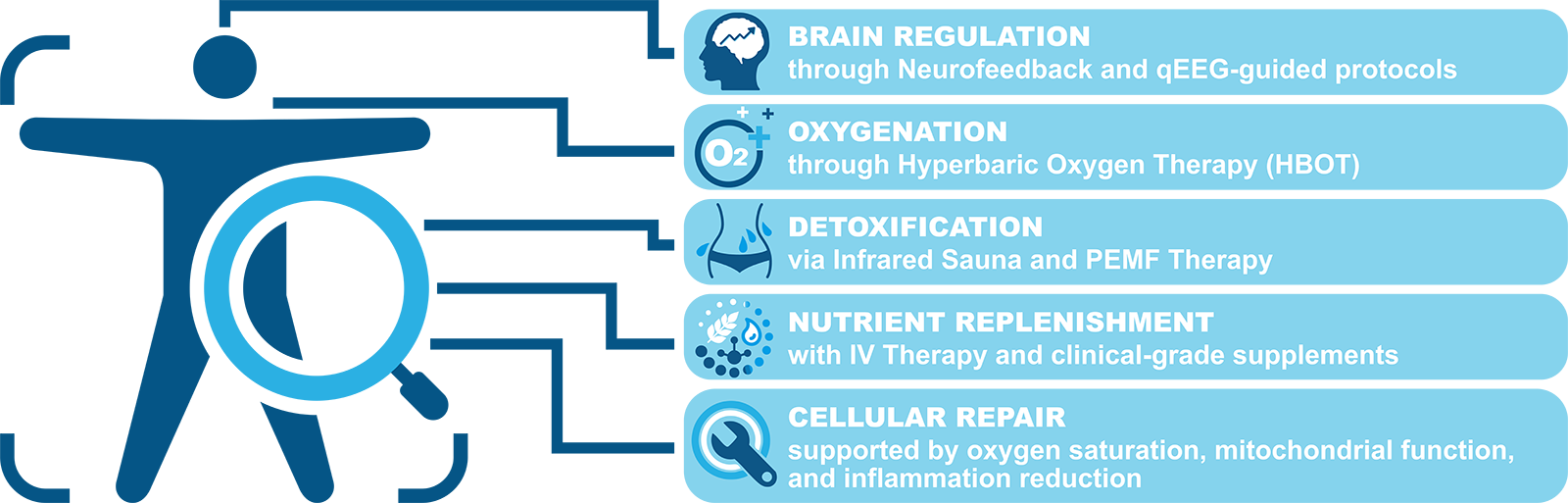 BRAIN REGULATION
through Neurofeedback and qEEG-guided protocols

$O_2$
OXYGENATION
through Hyperbaric Oxygen Therapy (HBOT)

DETOXIFICATION
via Infrared Sauna and PEMF Therapy

NUTRIENT REPLENISHMENT
with IV Therapy and clinical-grade supplements

CELLULAR REPAIR
supported by oxygen saturation, mitochondrial function, and inflammation reduction